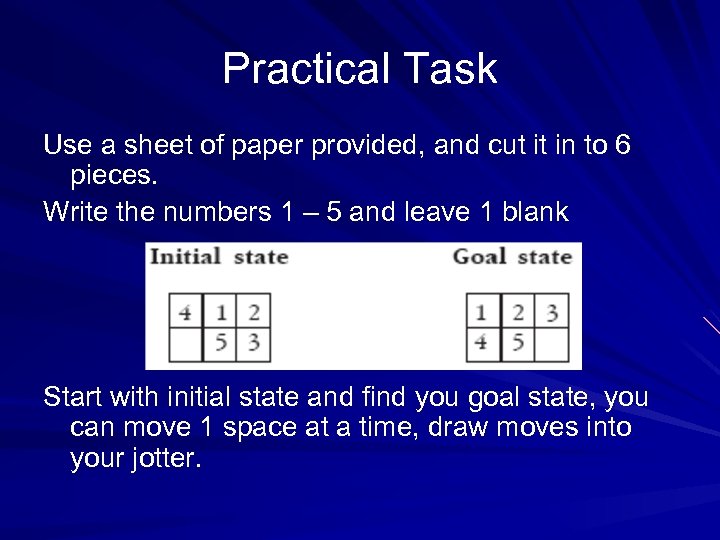 Practical Task

Use a sheet of paper provided, and cut it in to 6 pieces.

Write the numbers 1 – 5 and leave 1 blank

Initial state

| 4 | 1 | 2 |
|---|---|---|
|  | 5 | 3 |

Goal state

| 1 | 2 | 3 |
|---|---|---|
| 4 | 5 |  |

Start with initial state and find you goal state, you can move 1 space at a time, draw moves into your jotter.